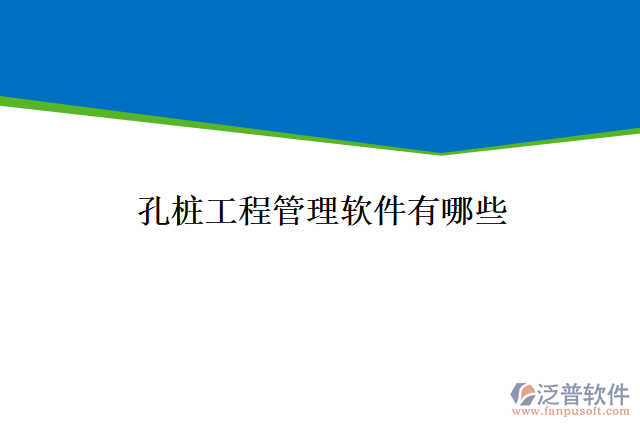 孔桩工程管理软件有哪些

泛普软件
www.fanpusoft.com